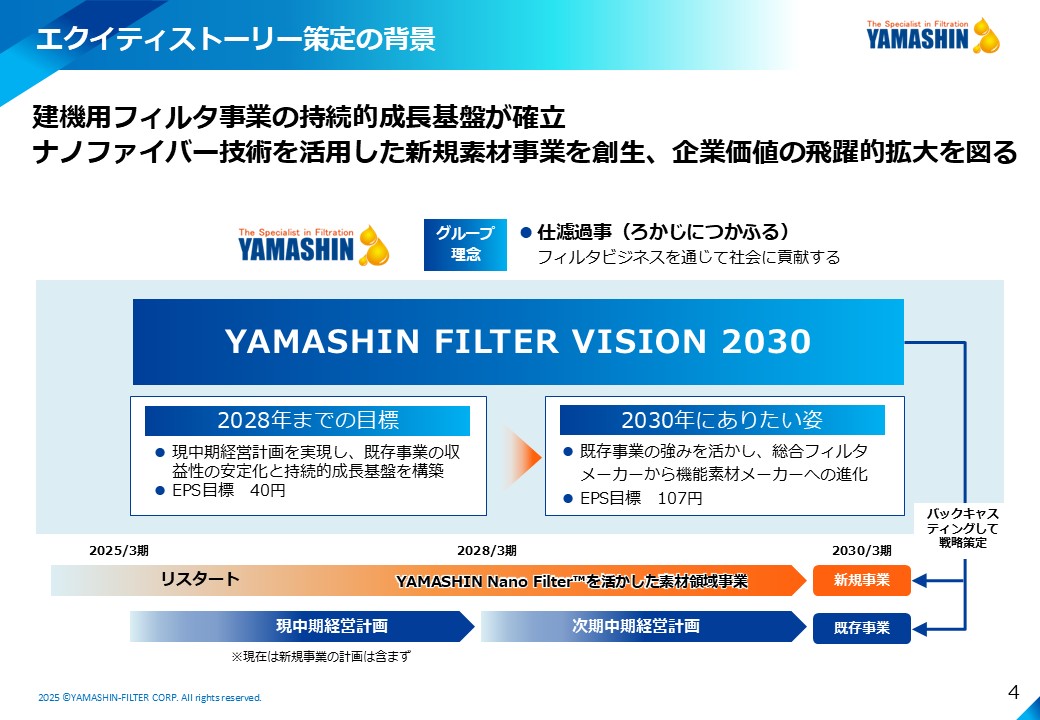 エクイティストーリー策定の背景

The Specialist in Filtration
YAMASHIN

建機用フィルタ事業の持続的成長基盤が確立
ナノファイバー技術を活用した新規素材事業を創生、企業価値の飛躍的拡大を図る

The Specialist in Filtration
YAMASHIN

グループ理念

● 仕濾過事（ろかじにつかふる）
フィルタビジネスを通じて社会に貢献する

YAMASHIN FILTER VISION 2030

2028年までの目標
● 現中期経営計画を実現し、既存事業の収益性の安定化と持続的成長基盤を構築
● EPS目標　40円

2030年にありたい姿
● 既存事業の強みを活かし、総合フィルタメーカーから機能素材メーカーへの進化
● EPS目標　107円

バックキャスティングして戦略策定

2025/3期
2028/3期
2030/3期

リスタート
YAMASHIN Nano Filter™を活かした素材領域事業
新規事業

現中期経営計画
次期中期経営計画
既存事業

※現在は新規事業の計画は含まず

2025 ©YAMASHIN-FILTER CORP. All rights reserved.

4